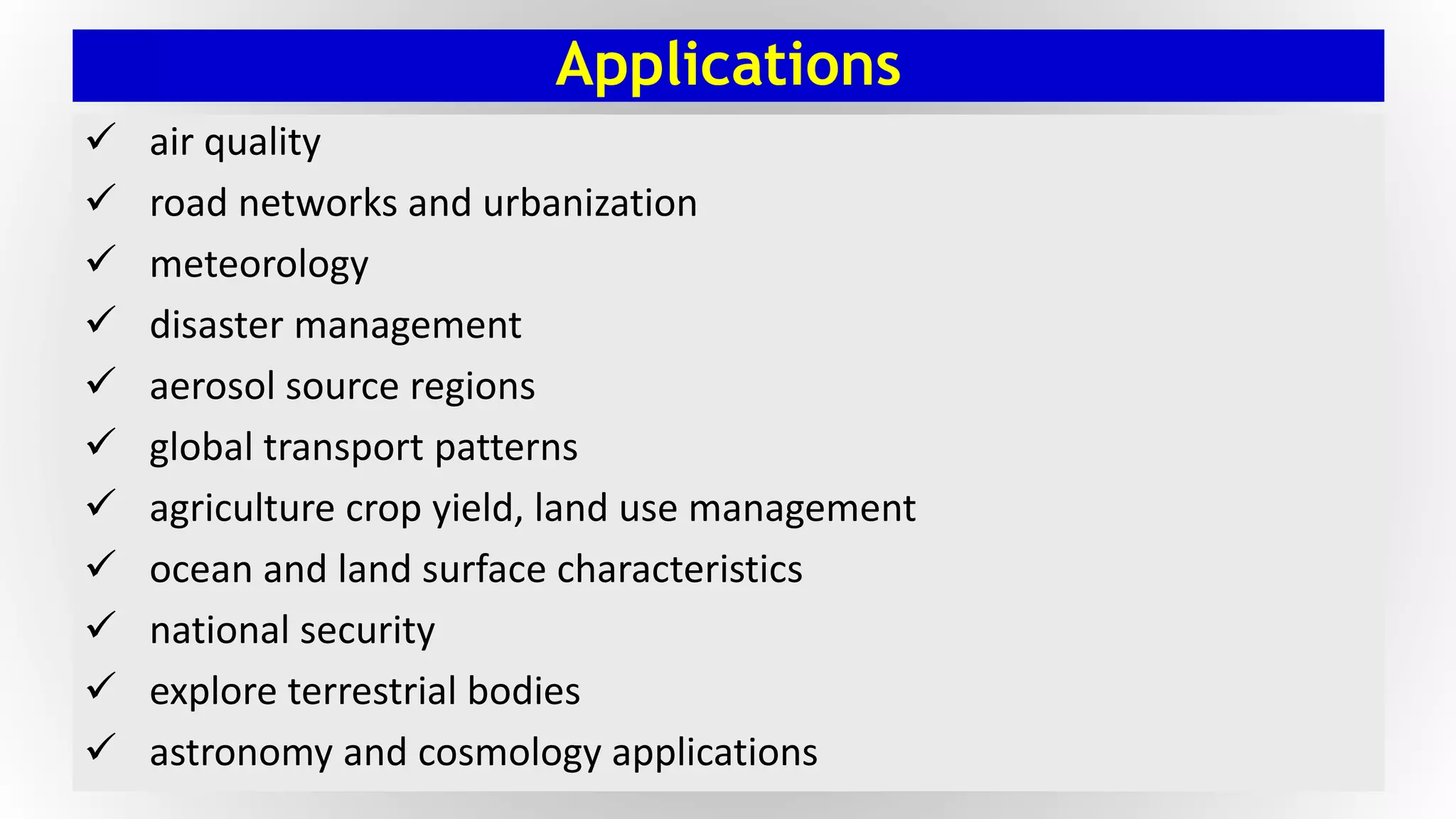 Applications

✓ air quality
✓ road networks and urbanization
✓ meteorology
✓ disaster management
✓ aerosol source regions
✓ global transport patterns
✓ agriculture crop yield, land use management
✓ ocean and land surface characteristics
✓ national security
✓ explore terrestrial bodies
✓ astronomy and cosmology applications